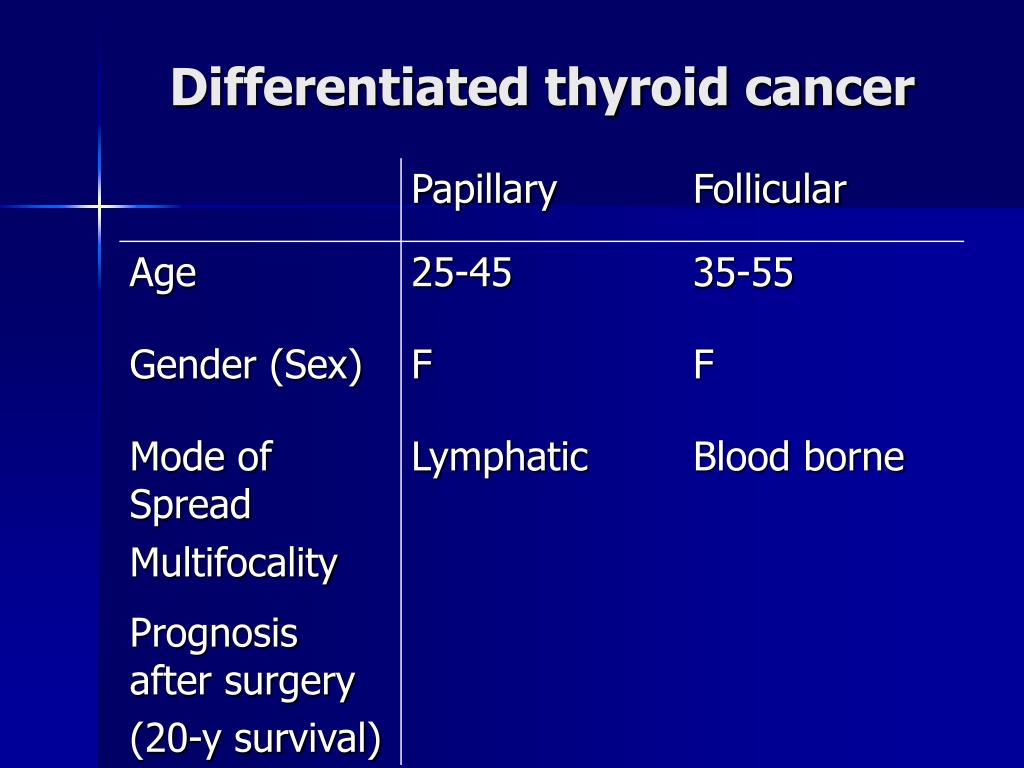 Differentiated thyroid cancer

| | Papillary | Follicular |
|---|---|---|
| Age | 25-45 | 35-55 |
| Gender (Sex) | F | F |
| Mode of Spread | Lymphatic | Blood borne |
| Multifocality | | |
| Prognosis after surgery (20-y survival) | | |